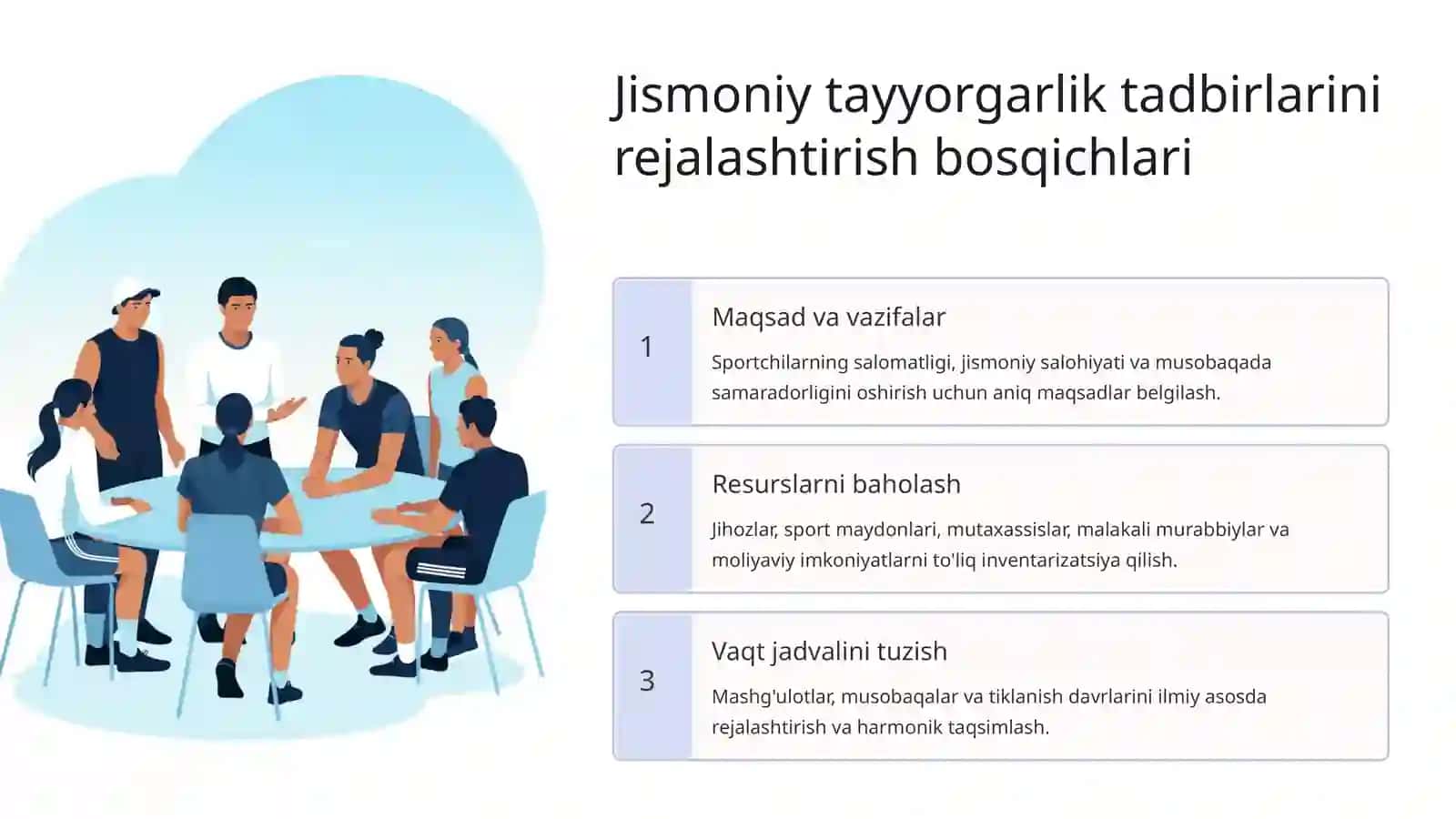 Jismoniy tayyorgarlik tadbirlarini rejalashtirish bosqichlari

1

Maqsad va vazifalar

Sportchilarning salomatligi, jismoniy salohiyati va musobaqada samaradorligini oshirish uchun aniq maqsadlar belgilash.

2

Resurslarni baholash

Jihozlar, sport maydonlari, mutaxassislar, malakali murabbiylar va moliyaviy imkoniyatlarni to'liq inventarizatsiya qilish.

3

Vaqt jadvalini tuzish

Mashg'ulotlar, musobaqalar va tiklanish davrlarini ilmiy asosda rejalashtirish va harmonik taqsimlash.